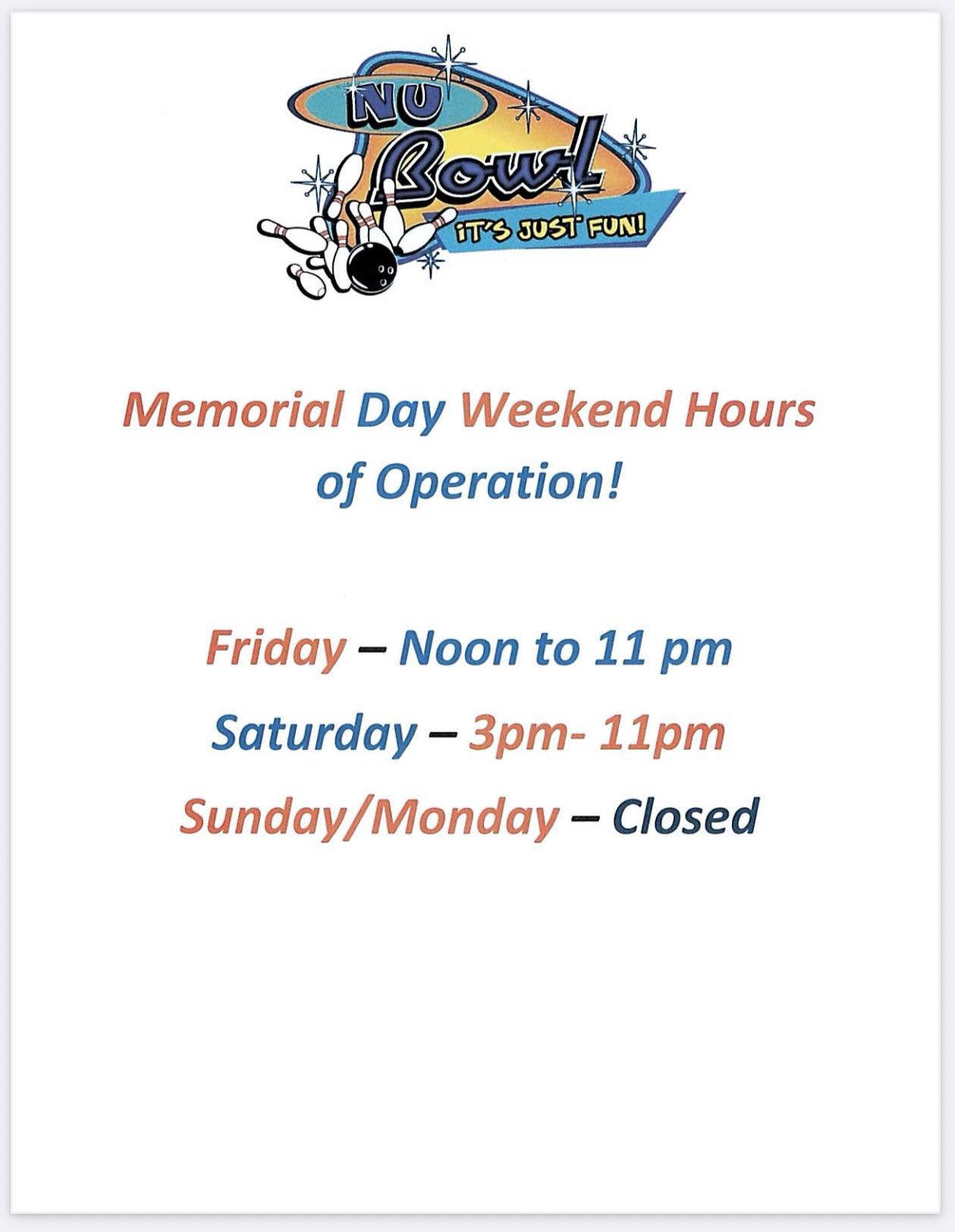 NU Bowl
IT'S JUST FUN!

Memorial Day Weekend Hours of Operation!

Friday – Noon to 11 pm

Saturday – 3pm- 11pm

Sunday/Monday – Closed